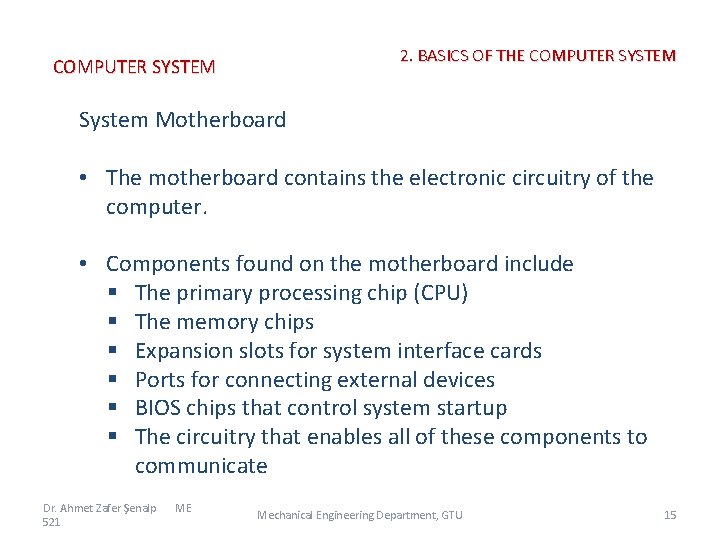 COMPUTER SYSTEM

2. BASICS OF THE COMPUTER SYSTEM

System Motherboard

• The motherboard contains the electronic circuitry of the computer.

• Components found on the motherboard include
▪ The primary processing chip (CPU)
▪ The memory chips
▪ Expansion slots for system interface cards
▪ Ports for connecting external devices
▪ BIOS chips that control system startup
▪ The circuitry that enables all of these components to communicate

Dr. Ahmet Zafer Şenalp ME 521

Mechanical Engineering Department, GTU

15